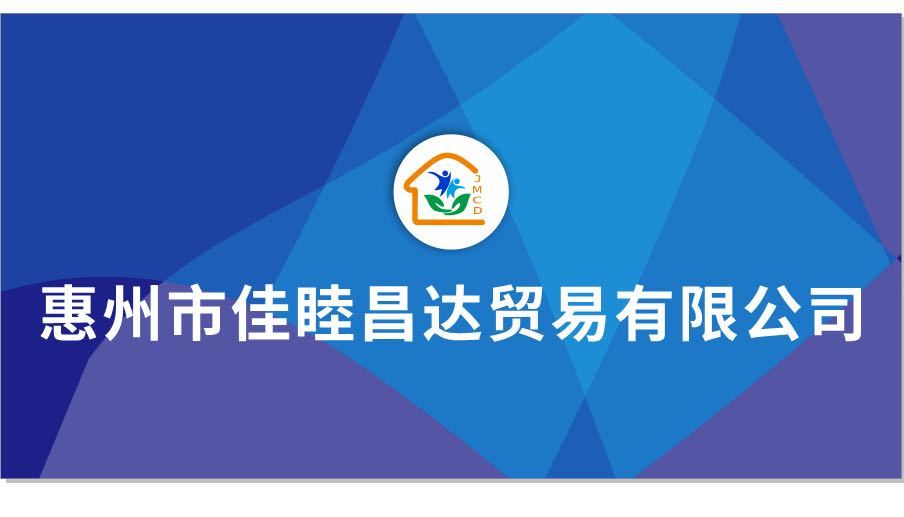 JMCD

惠州市佳睦昌达贸易有限公司